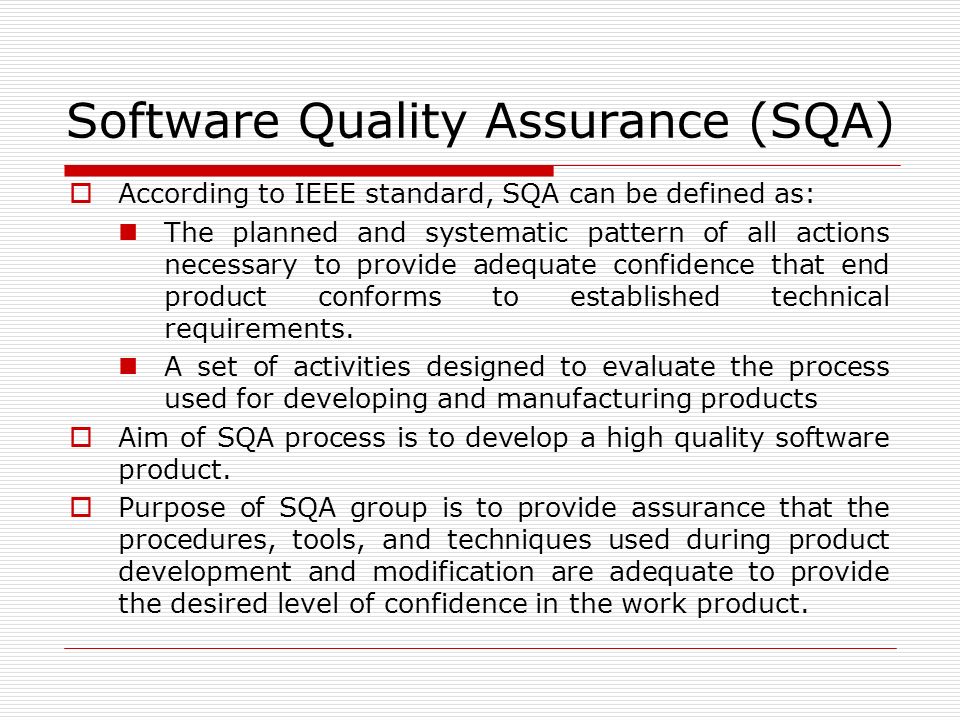 Software Quality Assurance (SQA)

According to IEEE standard, SQA can be defined as:

The planned and systematic pattern of all actions necessary to provide adequate confidence that end product conforms to established technical requirements.

A set of activities designed to evaluate the process used for developing and manufacturing products

Aim of SQA process is to develop a high quality software product.

Purpose of SQA group is to provide assurance that the procedures, tools, and techniques used during product development and modification are adequate to provide the desired level of confidence in the work product.